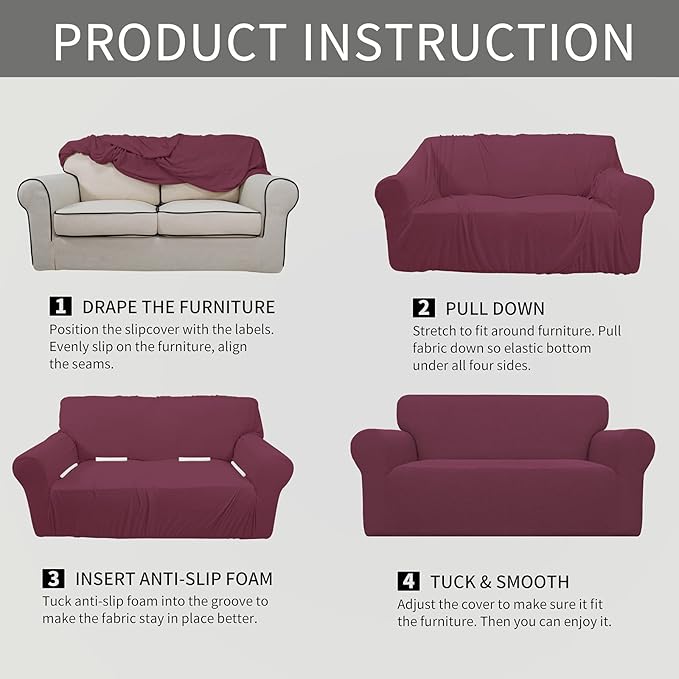 PRODUCT INSTRUCTION

1 DRAPE THE FURNITURE
Position the slipcover with the labels. Evenly slip on the furniture, align the seams.

2 PULL DOWN
Stretch to fit around furniture. Pull fabric down so elastic bottom under all four sides.

3 INSERT ANTI-SLIP FOAM
Tuck anti-slip foam into the groove to make the fabric stay in place better.

4 TUCK & SMOOTH
Adjust the cover to make sure it fit the furniture. Then you can enjoy it.